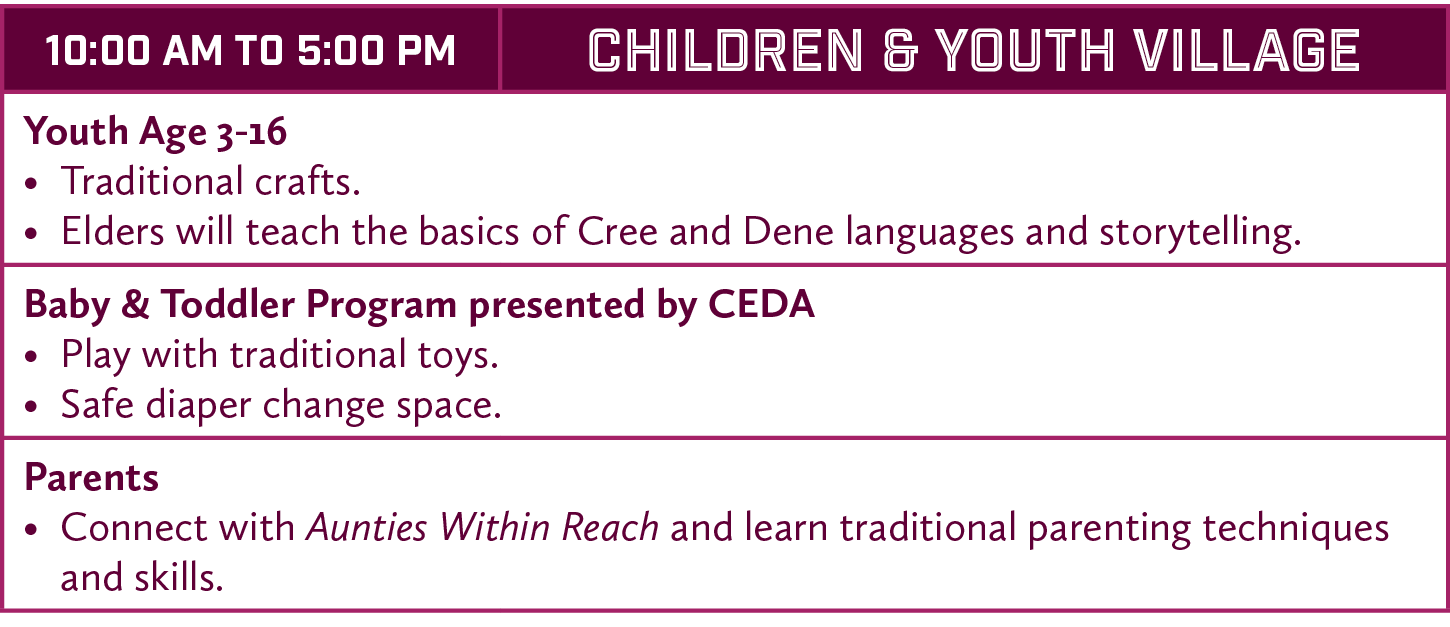 10:00 AM TO 5:00 PM

CHILDREN & YOUTH VILLAGE

Youth Age 3-16
• Traditional crafts.
• Elders will teach the basics of Cree and Dene languages and storytelling.

Baby & Toddler Program presented by CEDA
• Play with traditional toys.
• Safe diaper change space.

Parents
• Connect with Aunties Within Reach and learn traditional parenting techniques and skills.